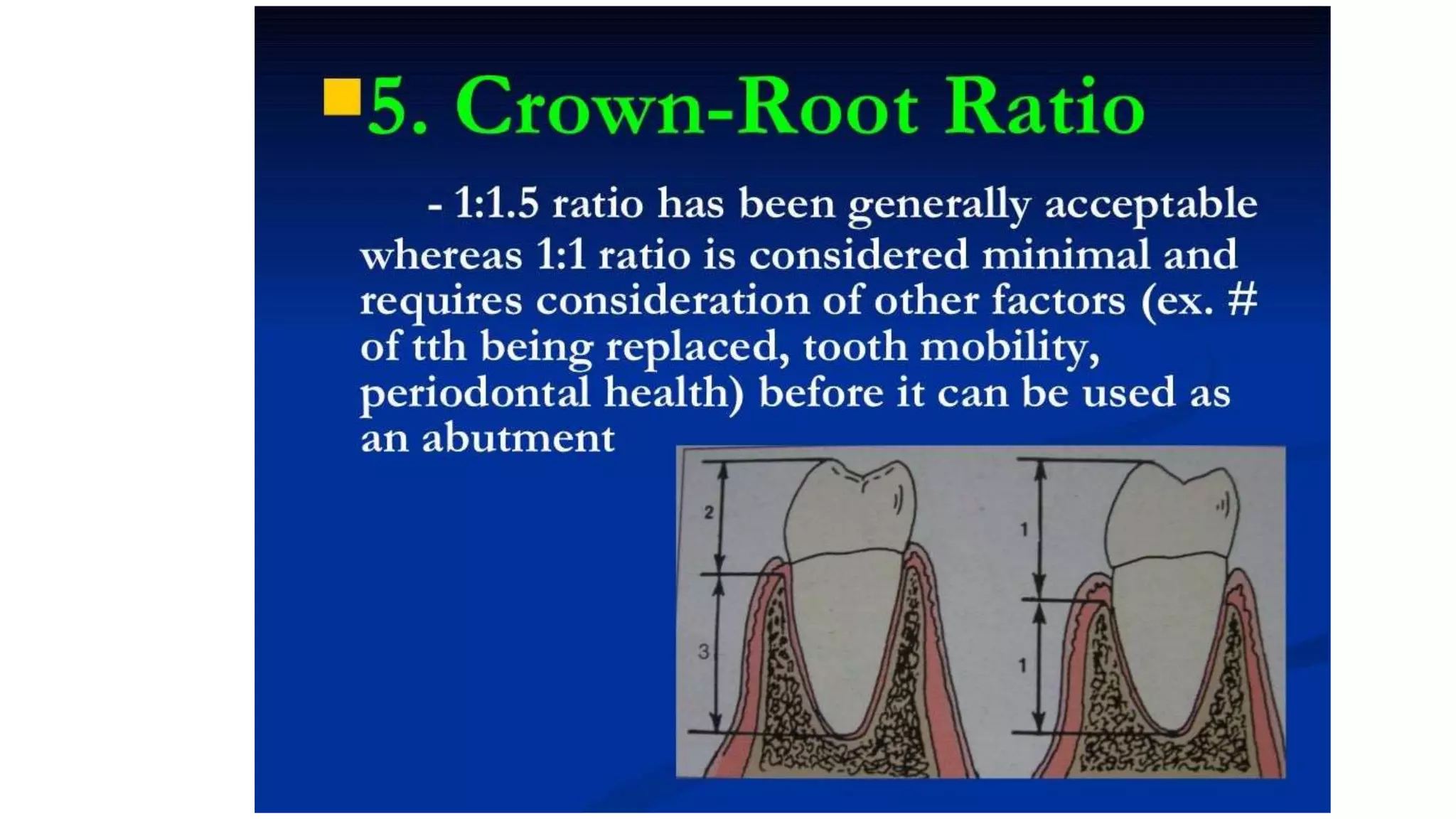 5. Crown-Root Ratio

- 1:1.5 ratio has been generally acceptable whereas 1:1 ratio is considered minimal and requires consideration of other factors (ex. # of tth being replaced, tooth mobility, periodontal health) before it can be used as an abutment

2
3
1
1